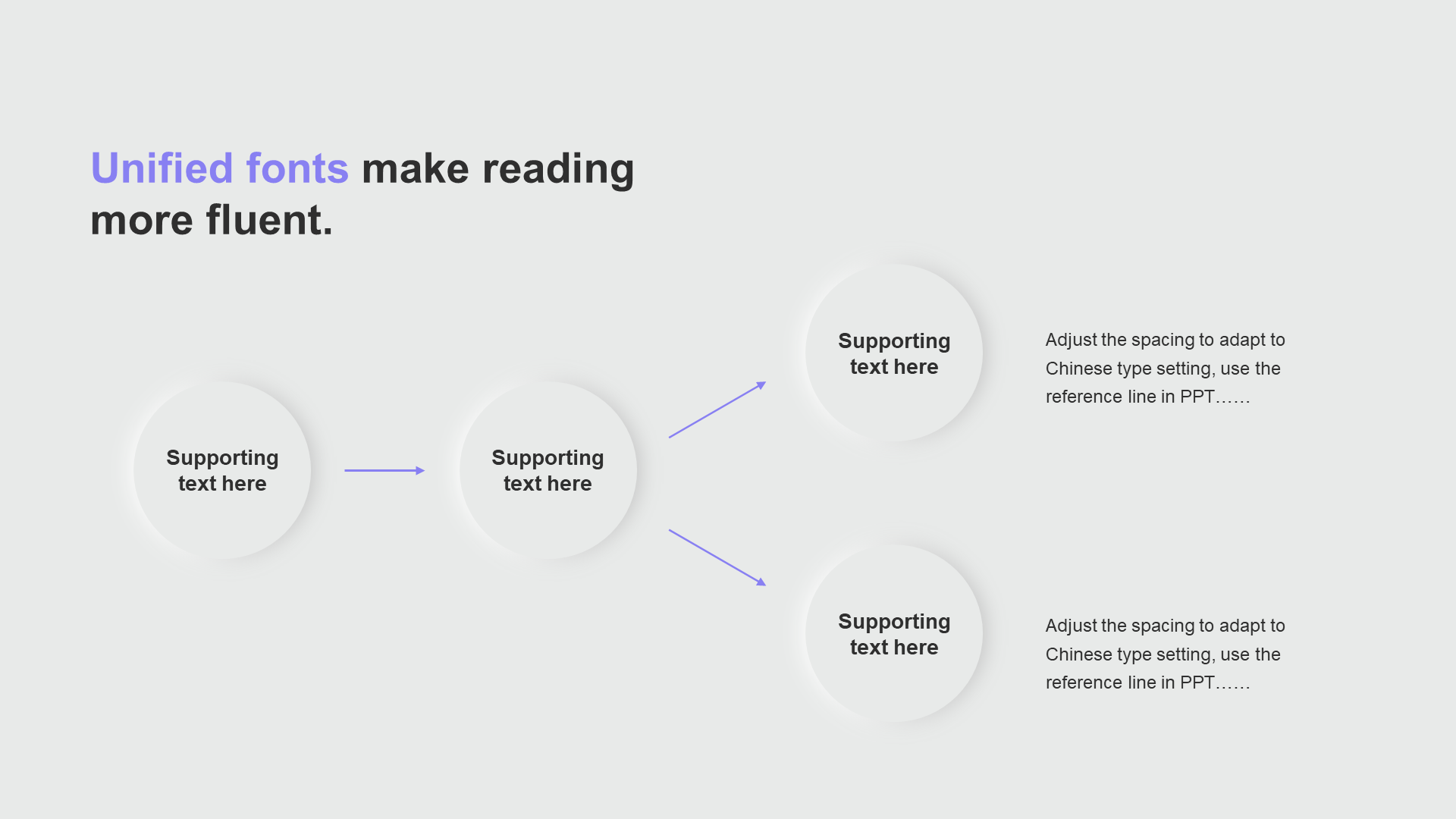 Unified fonts make reading more fluent.

Supporting text here

Supporting text here

Supporting text here

Adjust the spacing to adapt to Chinese type setting, use the reference line in PPT……

Supporting text here

Adjust the spacing to adapt to Chinese type setting, use the reference line in PPT……